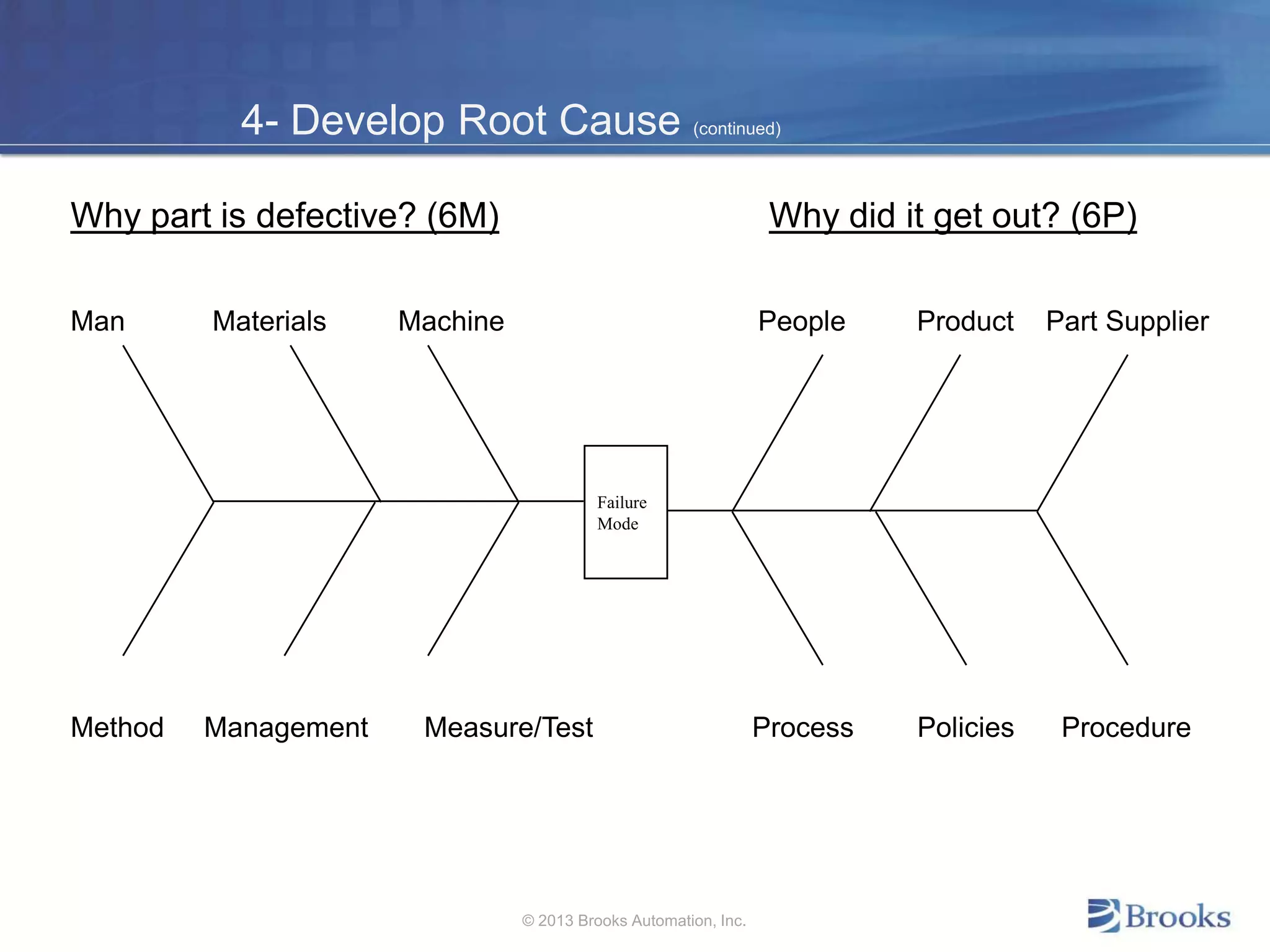 4- Develop Root Cause (continued)

Why part is defective? (6M)

Why did it get out? (6P)

Man Materials Machine

People Product Part Supplier

Failure Mode

Method Management Measure/Test

Process Policies Procedure

© 2013 Brooks Automation, Inc.

Brooks